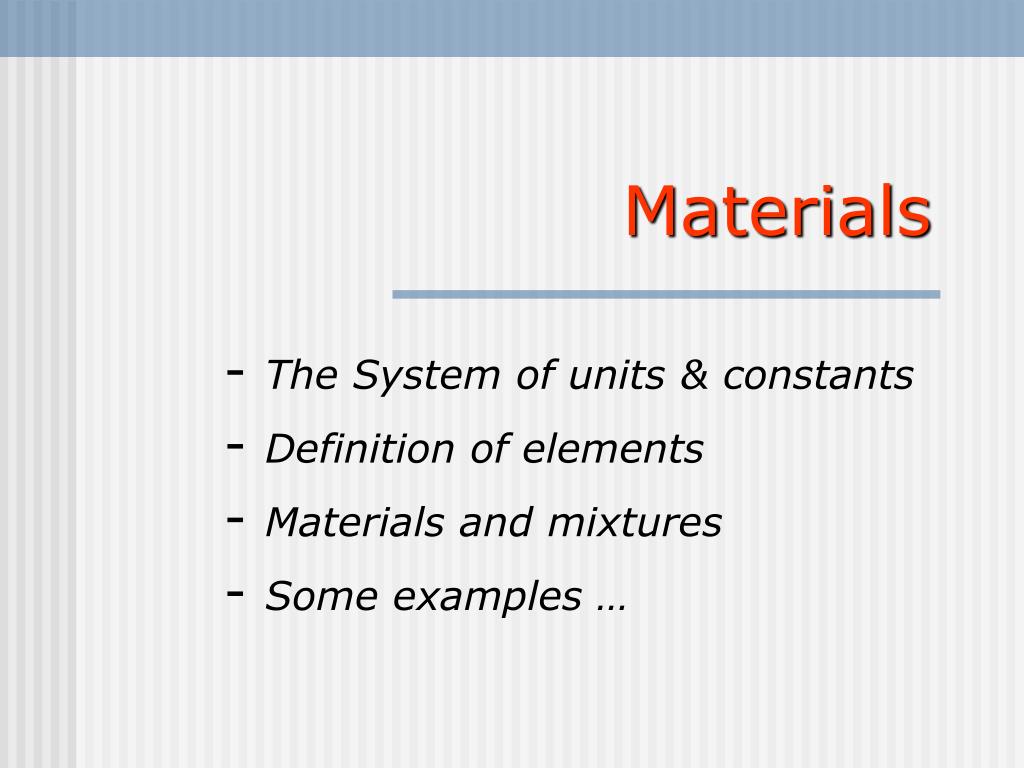 Materials

- The System of units & constants
- Definition of elements
- Materials and mixtures
- Some examples …